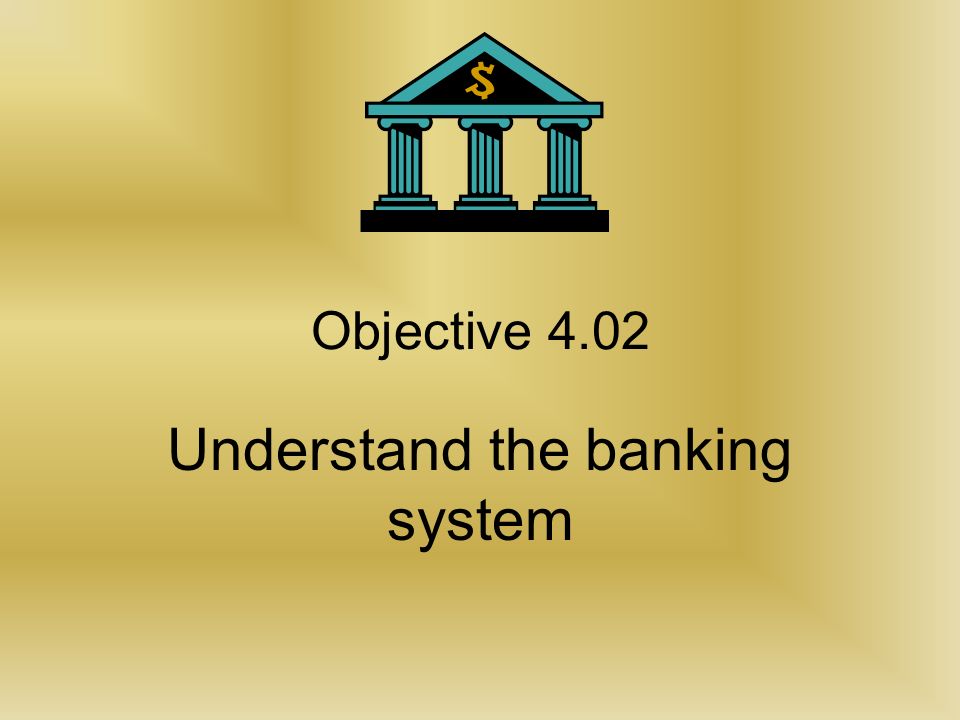 $

Objective 4.02

Understand the banking system